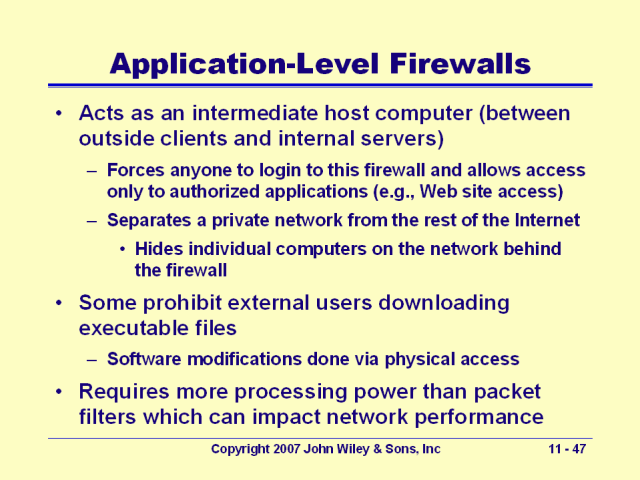 Application-Level Firewalls

• Acts as an intermediate host computer (between outside clients and internal servers)

– Forces anyone to login to this firewall and allows access only to authorized applications (e.g., Web site access)

– Separates a private network from the rest of the Internet

• Hides individual computers on the network behind the firewall

• Some prohibit external users downloading executable files

– Software modifications done via physical access

• Requires more processing power than packet filters which can impact network performance

Copyright 2007 John Wiley & Sons, Inc

11 - 47